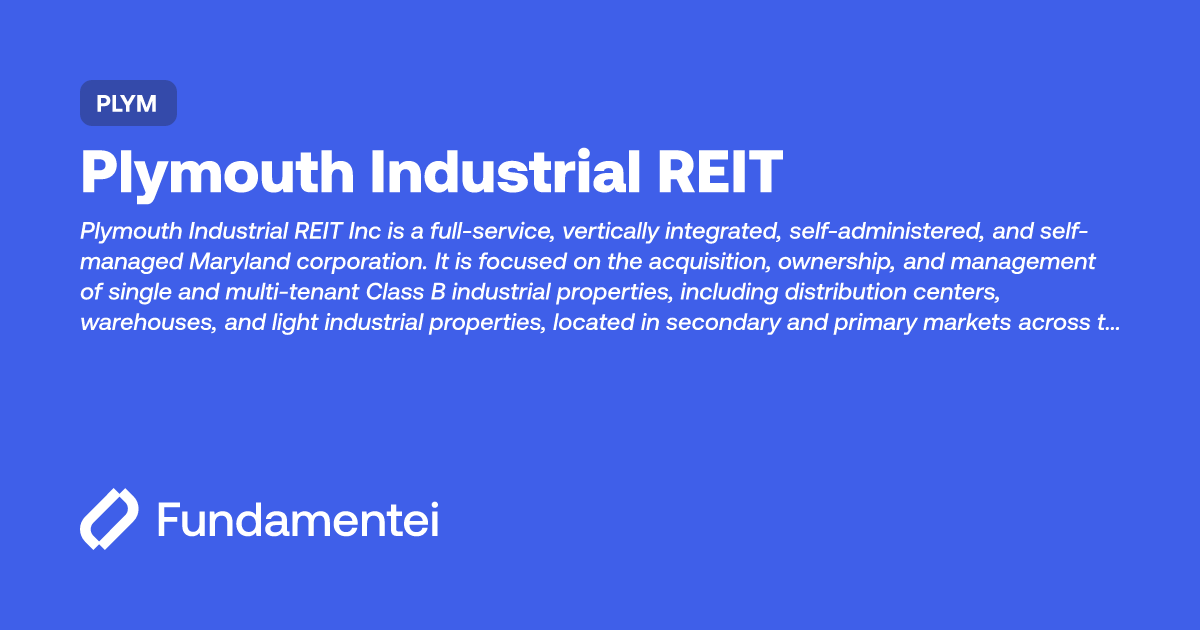 PLYM

Plymouth Industrial REIT

Plymouth Industrial REIT Inc is a full-service, vertically integrated, self-administered, and self-managed Maryland corporation. It is focused on the acquisition, ownership, and management of single and multi-tenant Class B industrial properties, including distribution centers, warehouses, and light industrial properties, located in secondary and primary markets across t...

Fundamentei